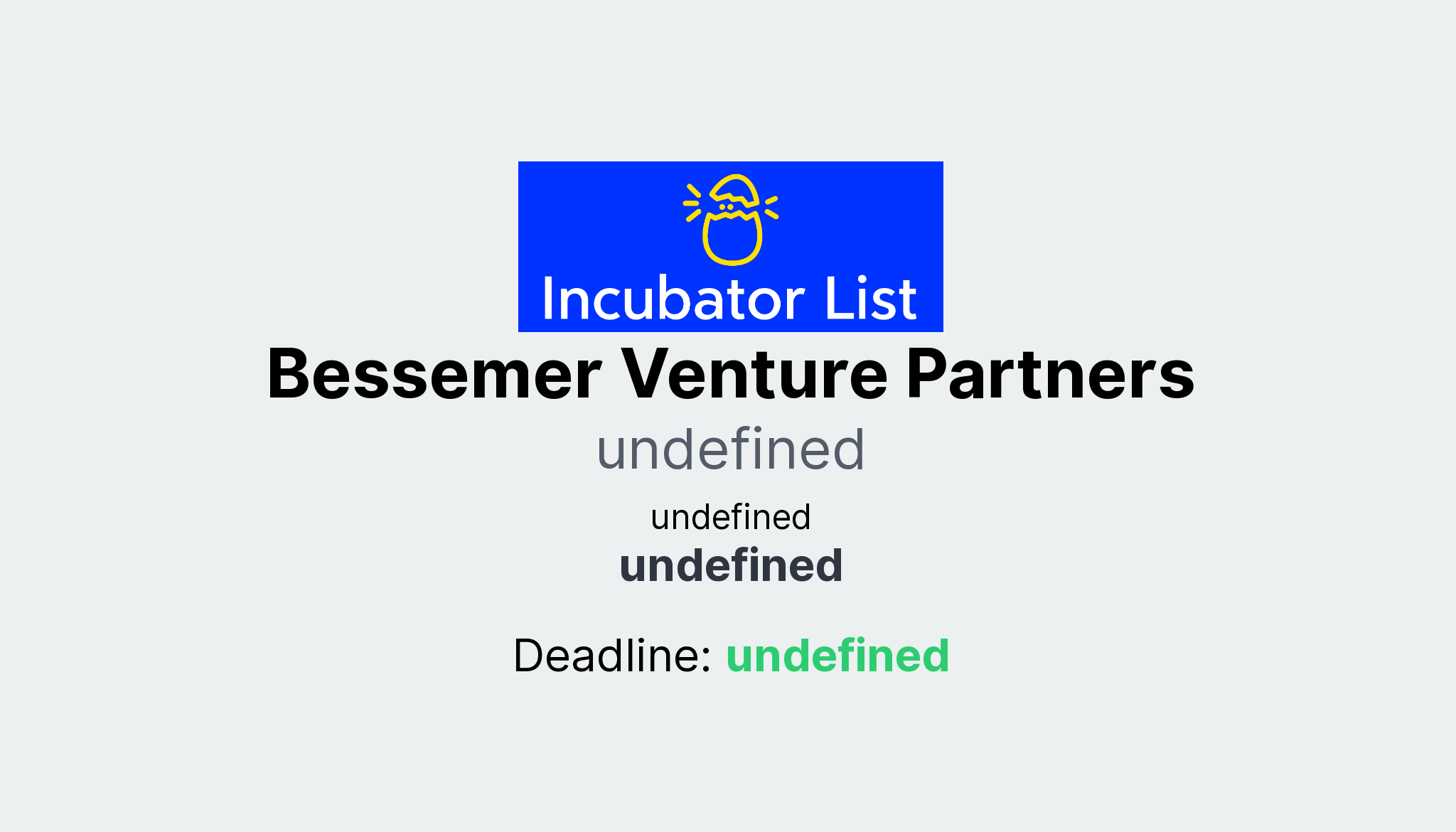 Incubator List

Bessemer Venture Partners

undefined

undefined

undefined

Deadline: undefined